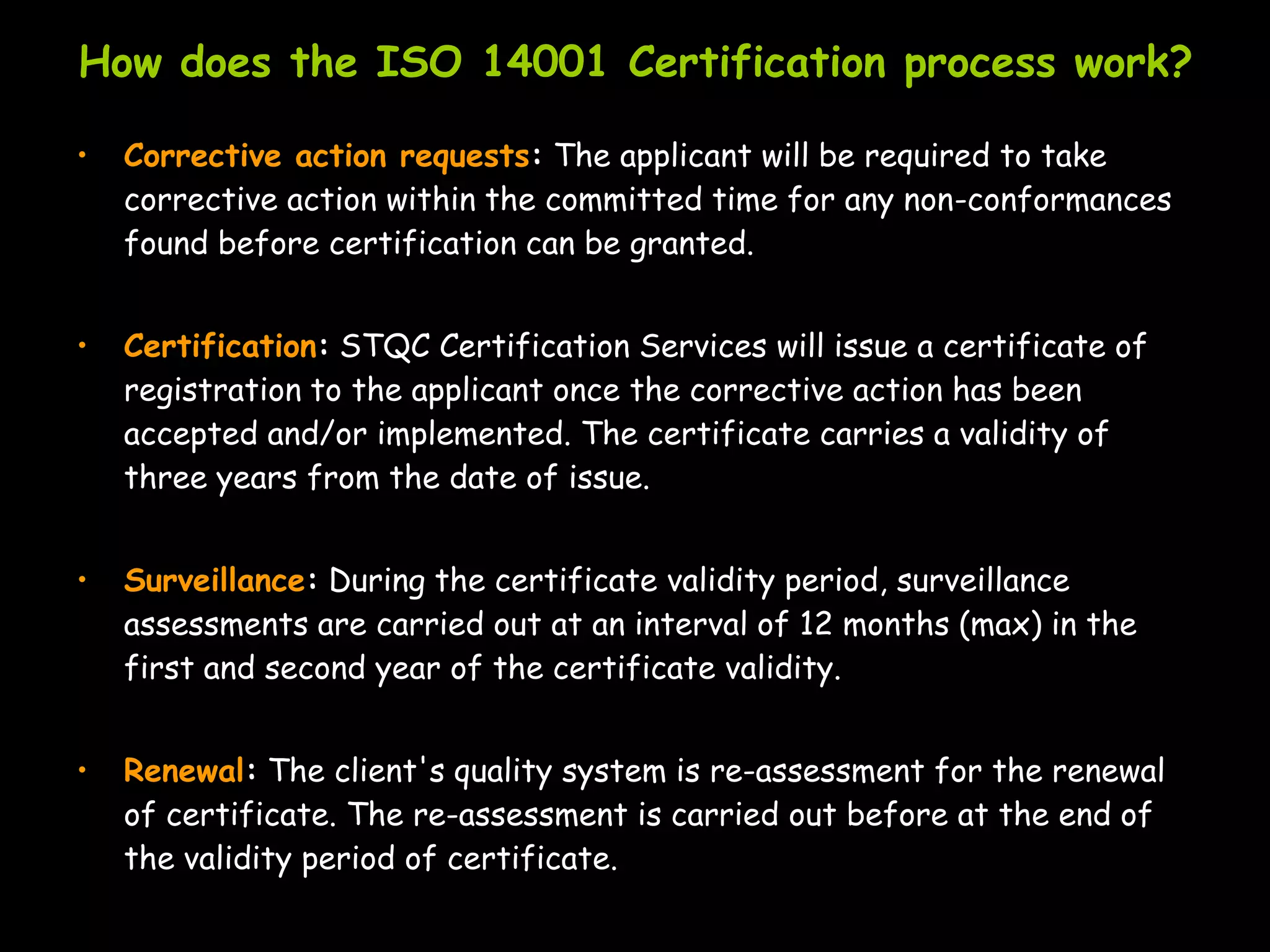 How does the ISO 14001 Certification process work?

• Corrective action requests: The applicant will be required to take corrective action within the committed time for any non-conformances found before certification can be granted.

• Certification: STQC Certification Services will issue a certificate of registration to the applicant once the corrective action has been accepted and/or implemented. The certificate carries a validity of three years from the date of issue.

• Surveillance: During the certificate validity period, surveillance assessments are carried out at an interval of 12 months (max) in the first and second year of the certificate validity.

• Renewal: The client's quality system is re-assessment for the renewal of certificate. The re-assessment is carried out before at the end of the validity period of certificate.